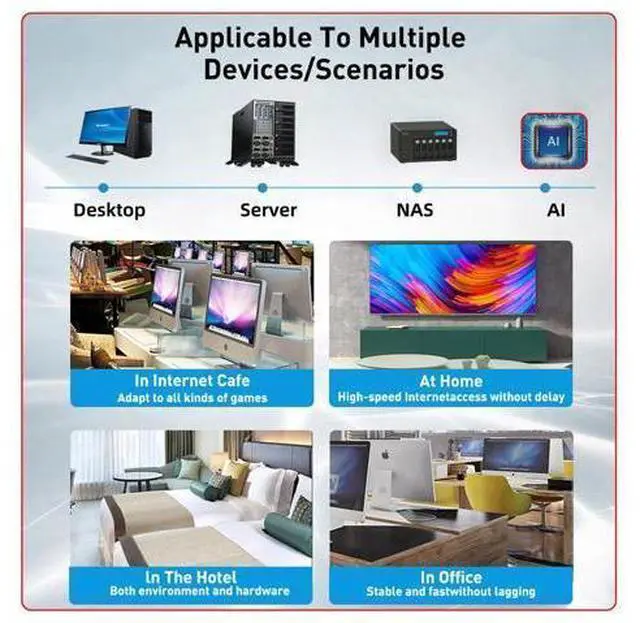 Applicable To Multiple Devices/Scenarios

AI

Desktop

Server

NAS

AI

In Internet Cafe
Adapt to all kinds of games

At Home
High-speed Internetaccess without delay

In The Hotel
Both environment and hardware

In Office
Stable and fastwithout lagging